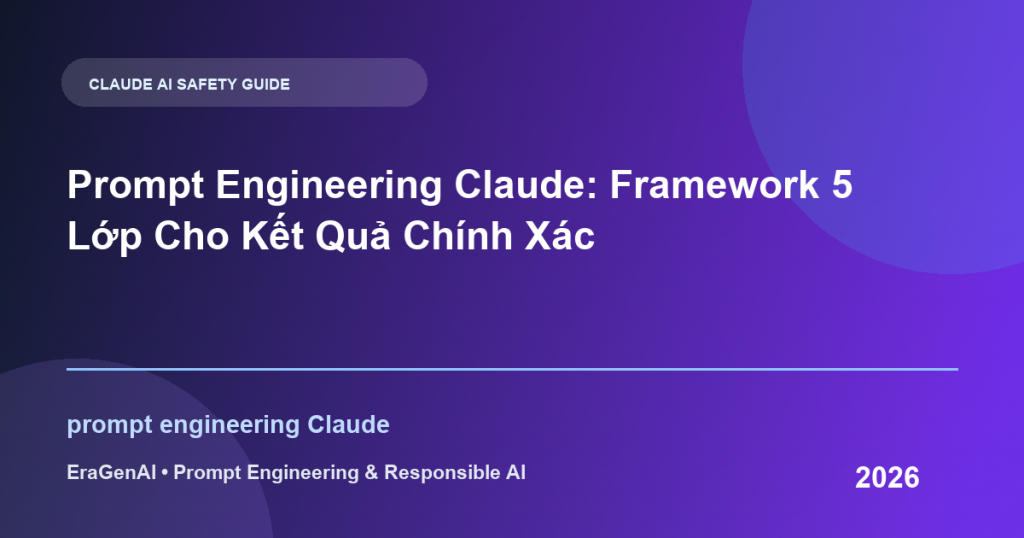 CLAUDE AI SAFETY GUIDE

Prompt Engineering Claude: Framework 5 Lớp Cho Kết Quả Chính Xác

prompt engineering Claude

EraGenAI • Prompt Engineering & Responsible AI

2026